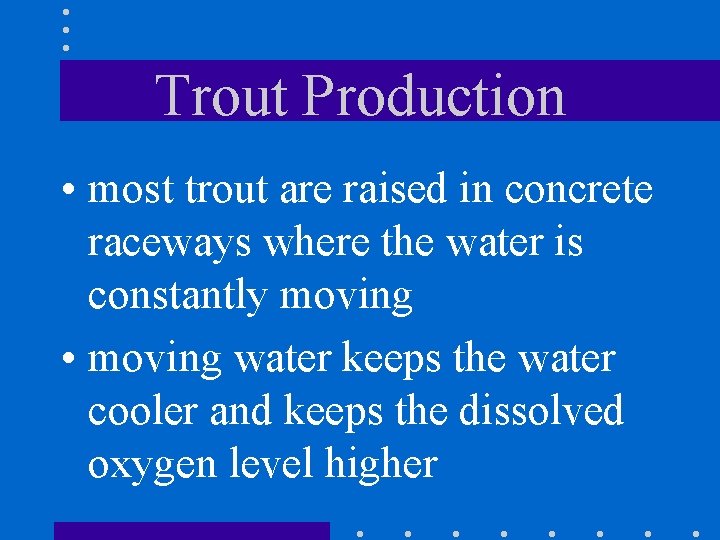 Trout Production

• most trout are raised in concrete raceways where the water is constantly moving

• moving water keeps the water cooler and keeps the dissolved oxygen level higher